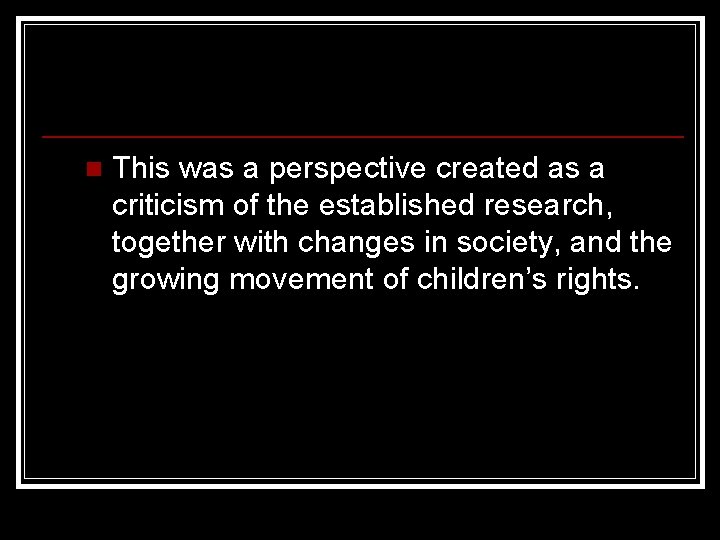 This was a perspective created as a criticism of the established research, together with changes in society, and the growing movement of children’s rights.